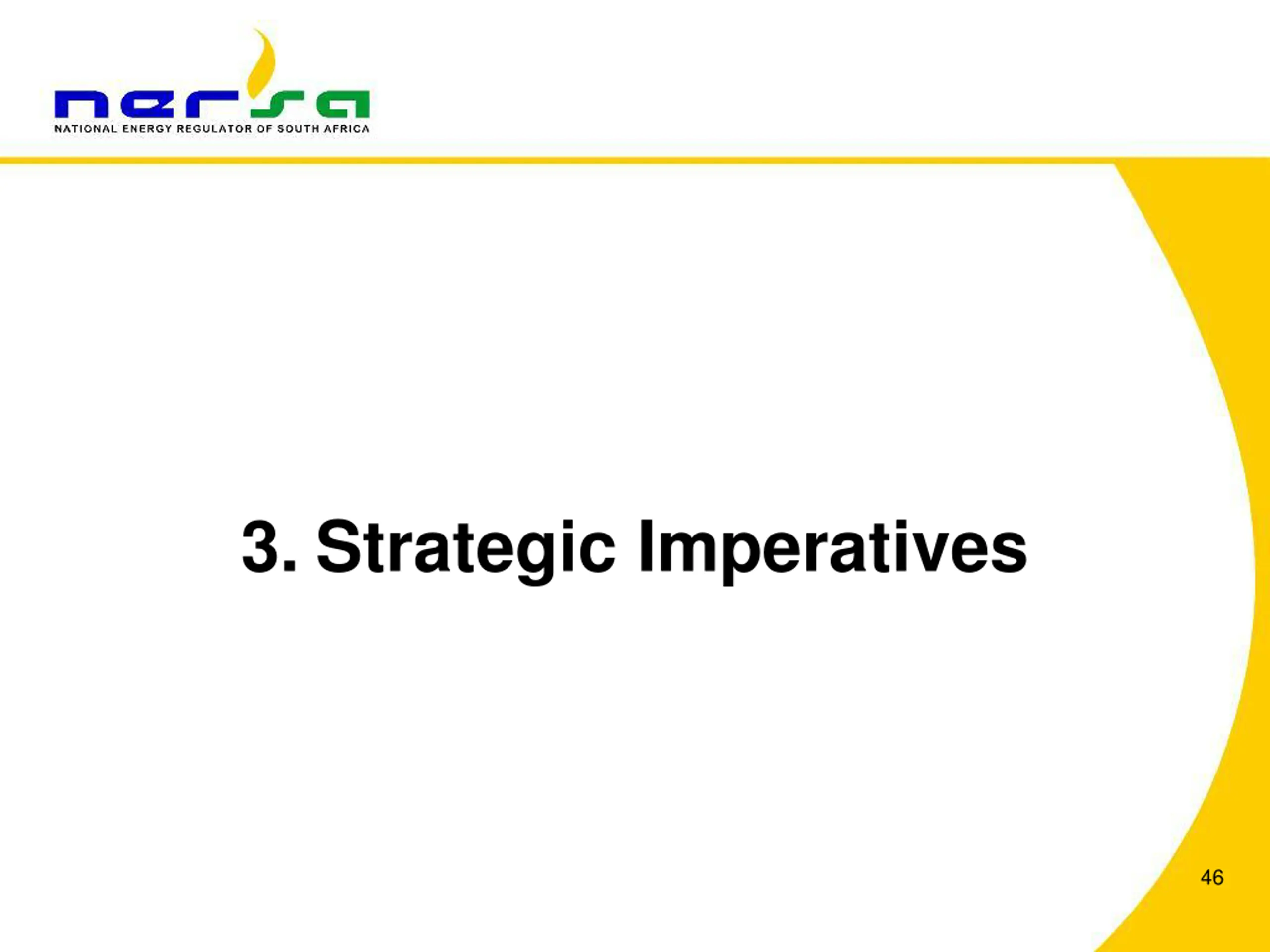 nersa
NATIONAL ENERGY REGULATOR OF SOUTH AFRICA

3. Strategic Imperatives

46